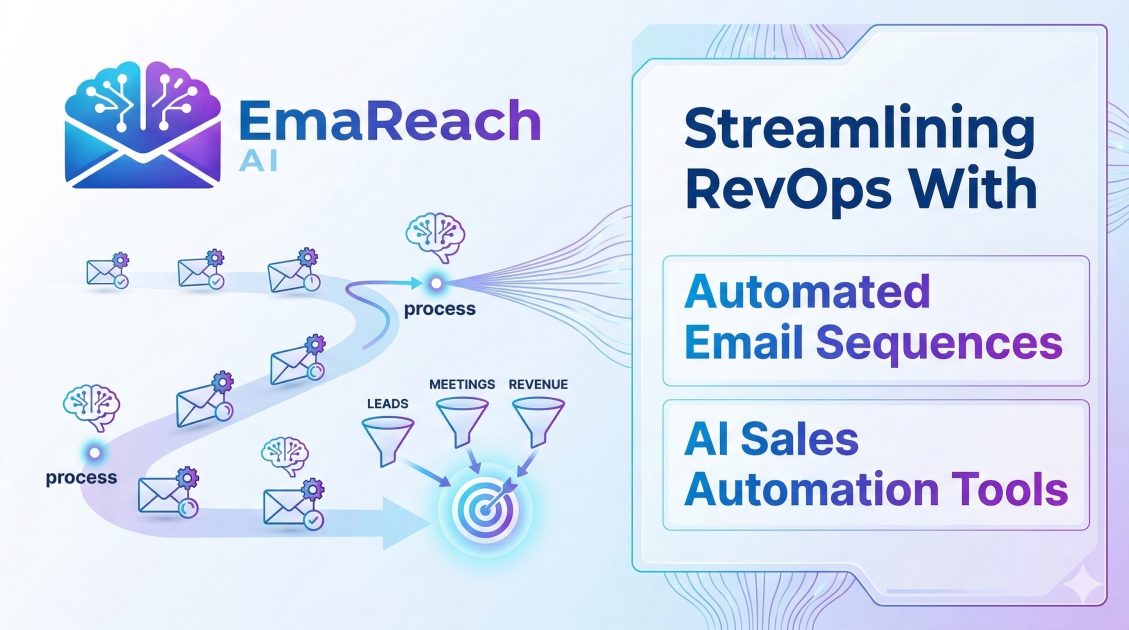 EmaReach AI

process

process

LEADS

MEETINGS

REVENUE

Streamlining RevOps With

Automated Email Sequences

AI Sales Automation Tools